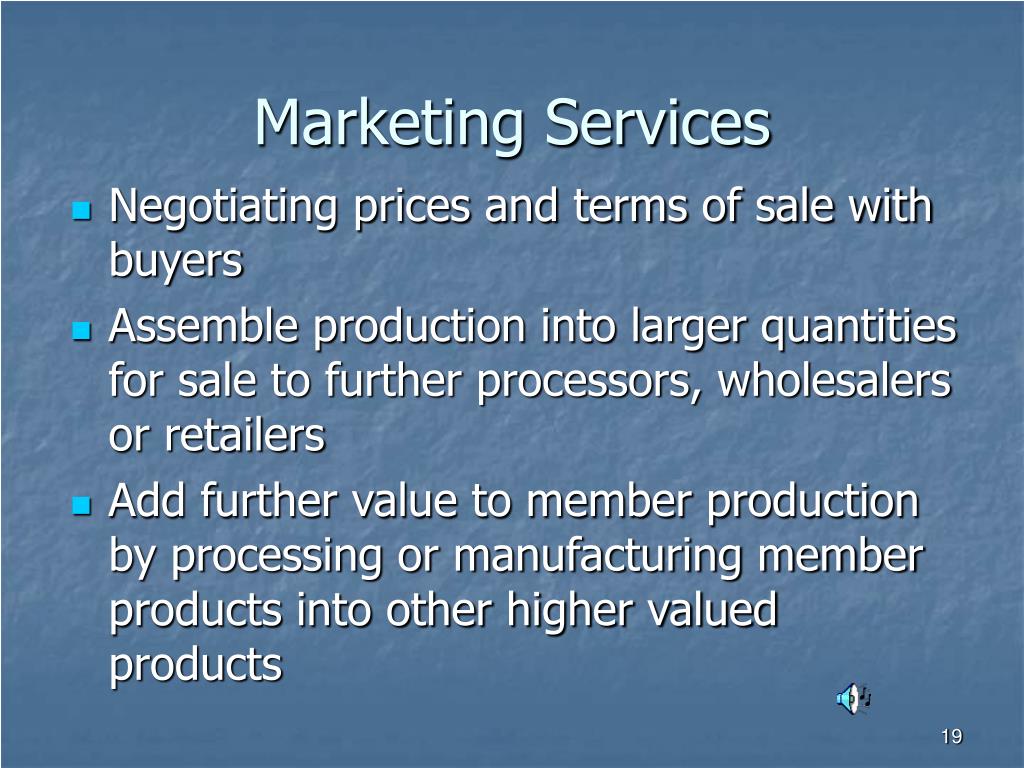 Marketing Services

- Negotiating prices and terms of sale with buyers
- Assemble production into larger quantities for sale to further processors, wholesalers or retailers
- Add further value to member production by processing or manufacturing member products into other higher valued products

19